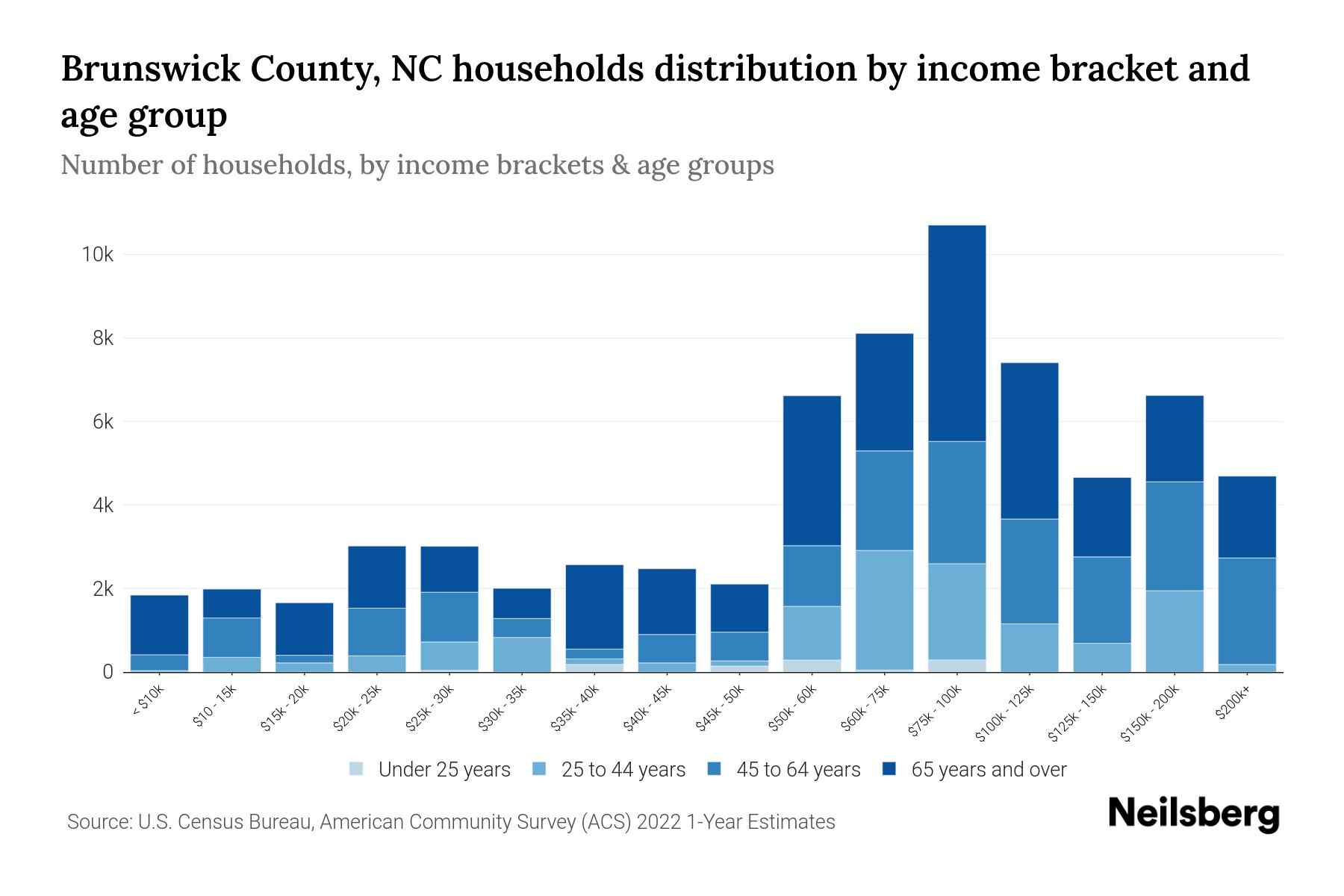 Brunswick County, NC households distribution by income bracket and age group

Number of households, by income brackets & age groups

10k
8k
6k
4k
2k
0

< $10k
$10 - 15k
$15k - 20k
$20k - 25k
$25k - 30k
$30k - 35k
$35k - 40k
$40k - 45k
$45k - 50k
$50k - 60k
$60k - 75k
$75k - 100k
$100k - 125k
$125k - 150k
$150k - 200k
$200k+

Under 25 years
25 to 44 years
45 to 64 years
65 years and over

Source: U.S. Census Bureau, American Community Survey (ACS) 2022 1-Year Estimates

Neilsberg